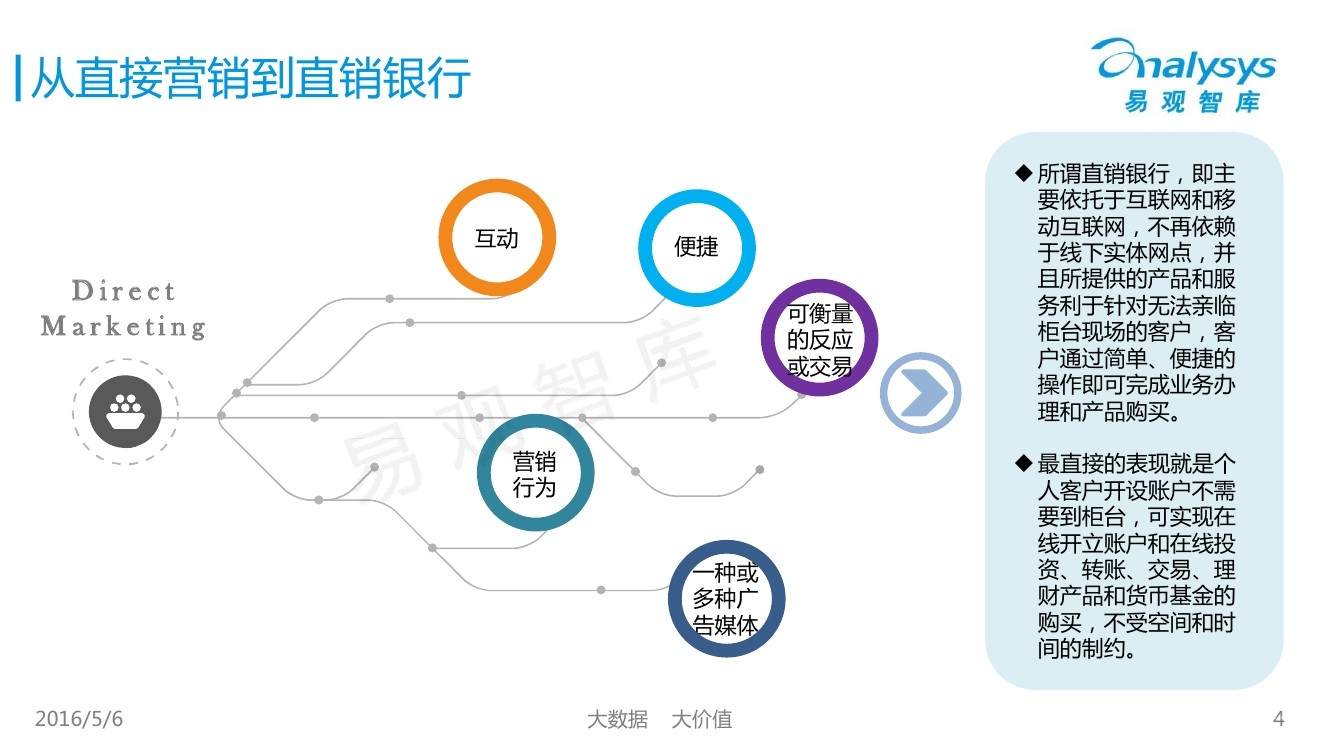 从直接营销到直销银行

Analysys 易观智库

Direct Marketing

互动

便捷

可衡量的反应或交易

营销行为

一种或多种广告媒体

易观智库

◆ 所谓直销银行，即主要依托于互联网和移动互联网，不再依赖于线下实体网点，并且所提供的产品和服务利于针对无法亲临柜台现场的客户，客户通过简单、便捷的操作即可完成业务办理和产品购买。

◆ 最直接的表现就是个人客户开设账户不需要到柜台，可实现在线开立账户和在线投资、转账、交易、理财产品和货币基金的购买，不受空间和时间的制约。

2016/5/6

大数据 大价值

4